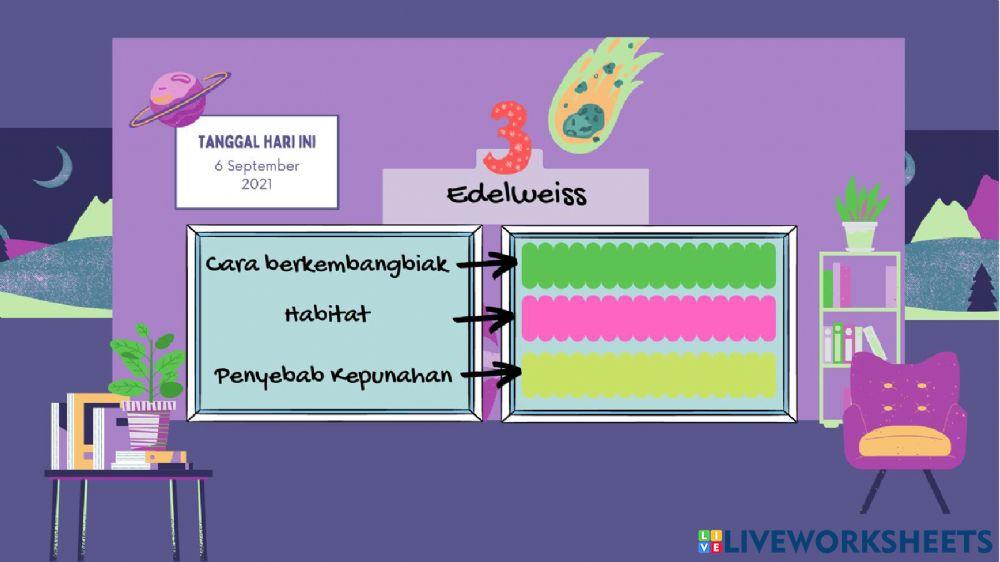 TANGGAL HARI INI
6 September 2021

3

Edelweiss

Cara berkembangbiak

Habitat

Penyebab Kepunahan

LIVEWORKSHEETS